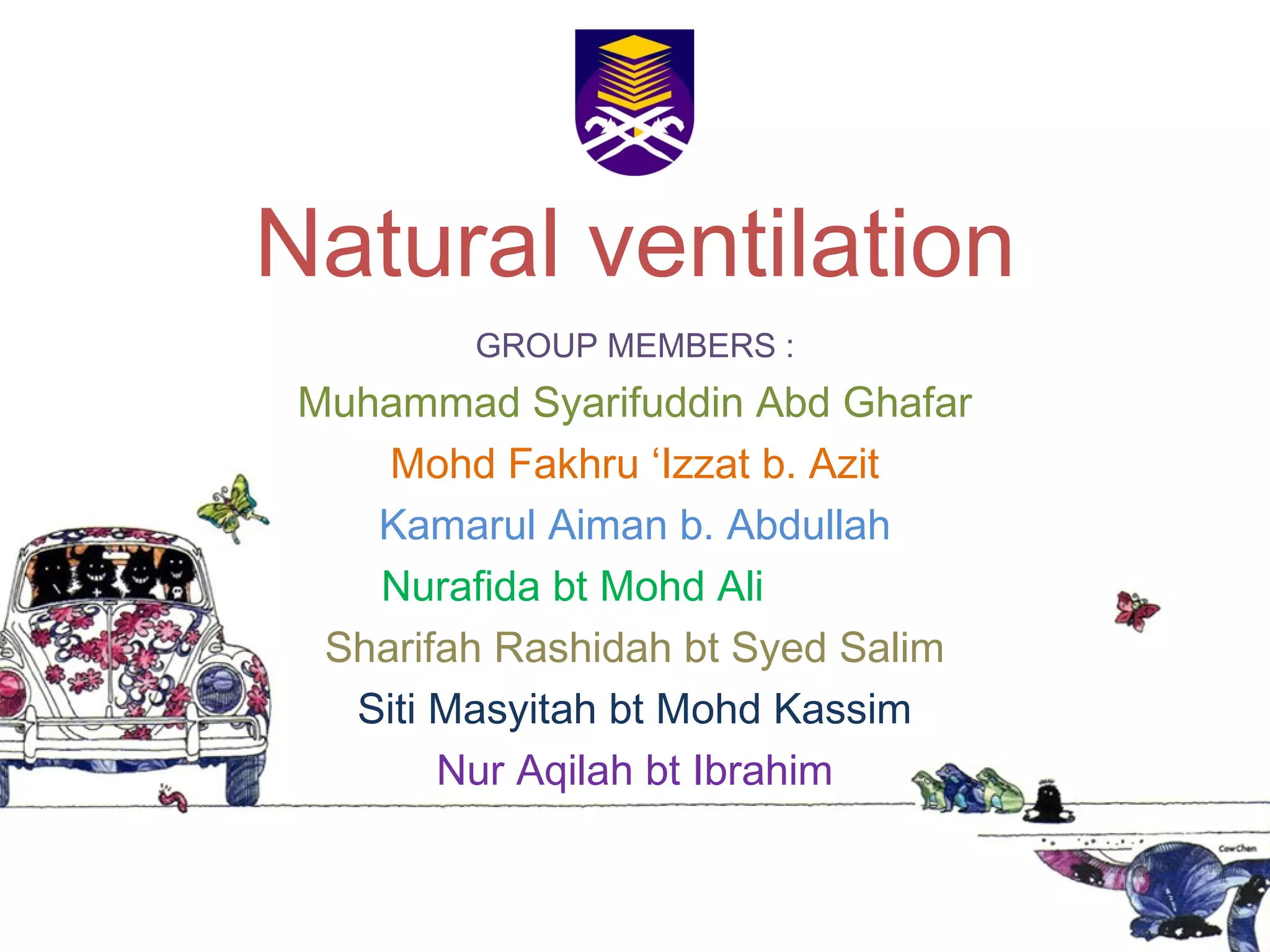 Natural ventilation

GROUP MEMBERS :

Muhammad Syarifuddin Abd Ghafar

Mohd Fakhru ‘Izzat b. Azit

Kamarul Aiman b. Abdullah

Nurafida bt Mohd Ali

Sharifah Rashidah bt Syed Salim

Siti Masyitah bt Mohd Kassim

Nur Aqilah bt Ibrahim

CowChen